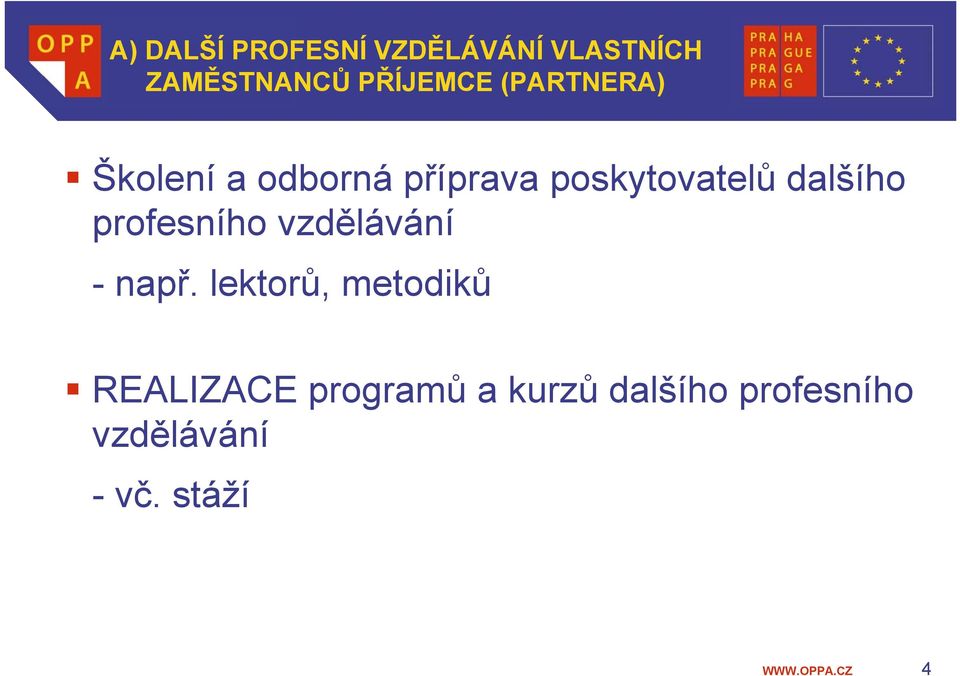 OPP
A

A) DALŠÍ PROFESNÍ VZDĚLÁVÁNÍ VLASTNÍCH ZAMĚSTNANCŮ PŘÍJEMCE (PARTNERA)

PRA HA
PRA GUE
PRA GA
PRA G

▪ Školení a odborná příprava poskytovatelů dalšího profesního vzdělávání

- např. lektorů, metodiků

▪ REALIZACE programů a kurzů dalšího profesního vzdělávání

- vč. stáží

WWW.OPPA.CZ

4